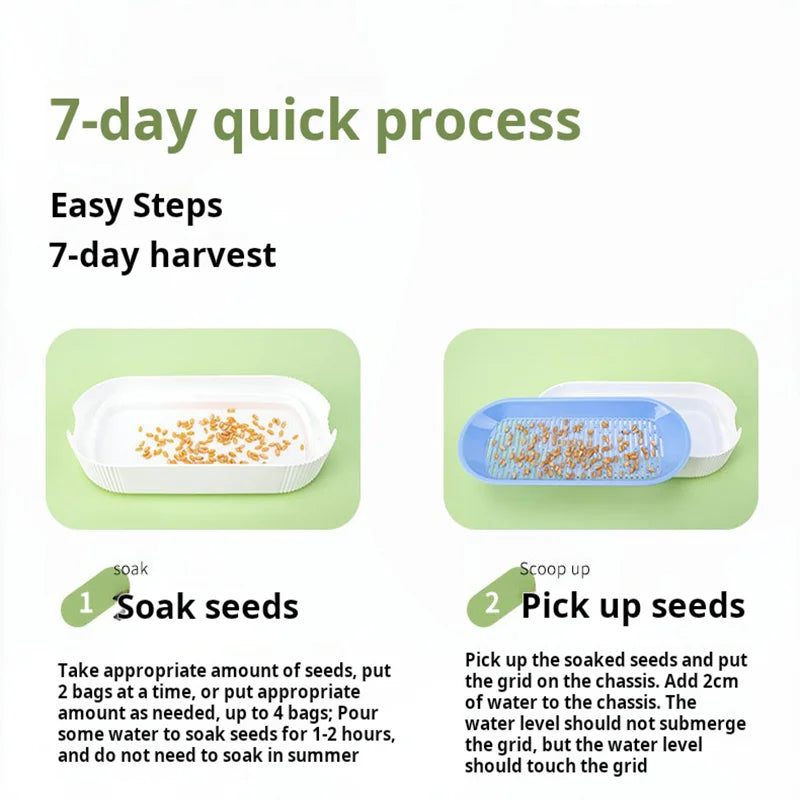 7-day quick process

Easy Steps
7-day harvest

soak
1 Soak seeds

Take appropriate amount of seeds, put 2 bags at a time, or put appropriate amount as needed, up to 4 bags; Pour some water to soak seeds for 1-2 hours, and do not need to soak in summer

Scoop up
2 Pick up seeds

Pick up the soaked seeds and put the grid on the chassis. Add 2cm of water to the chassis. The water level should not submerge the grid, but the water level should touch the grid